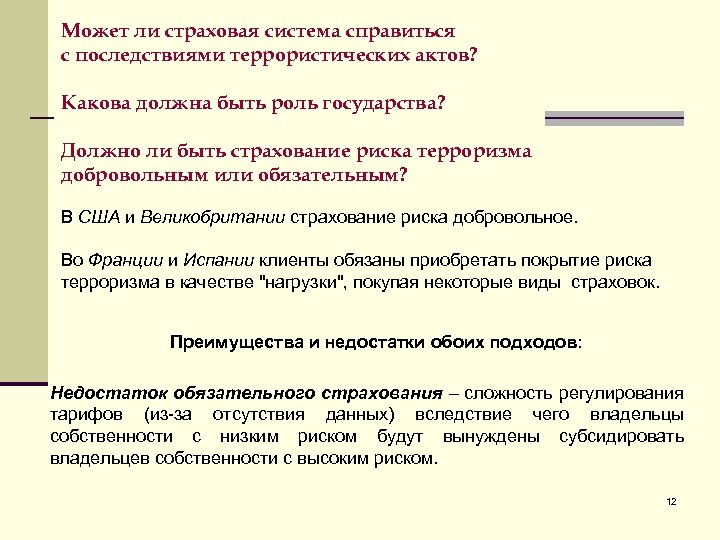 Может ли страховая система справиться с последствиями террористических актов?

Какова должна быть роль государства?

Должно ли быть страхование риска терроризма добровольным или обязательным?

В США и Великобритании страхование риска добровольное.

Во Франции и Испании клиенты обязаны приобретать покрытие риска терроризма в качестве "нагрузки", покупая некоторые виды страховок.

Преимущества и недостатки обоих подходов:

Недостаток обязательного страхования – сложность регулирования тарифов (из-за отсутствия данных) вследствие чего владельцы собственности с низким риском будут вынуждены субсидировать владельцев собственности с высоким риском.

12